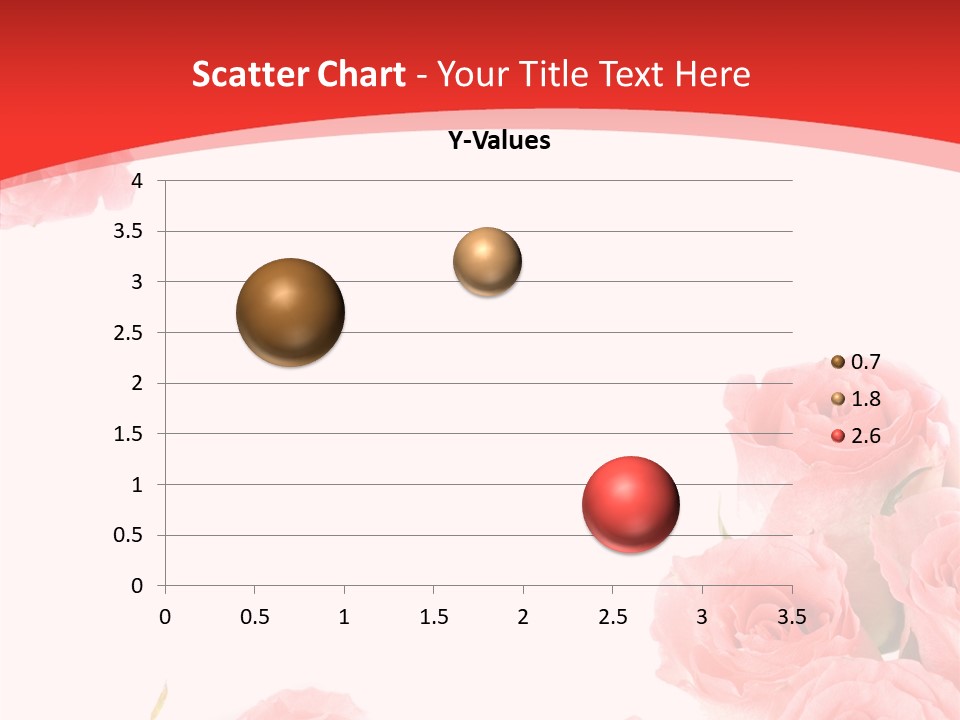 Scatter Chart - Your Title Text Here

Y-Values

4
3.5
3
2.5
2
1.5
1
0.5
0

0 0.5 1 1.5 2 2.5 3 3.5

0.7
1.8
2.6